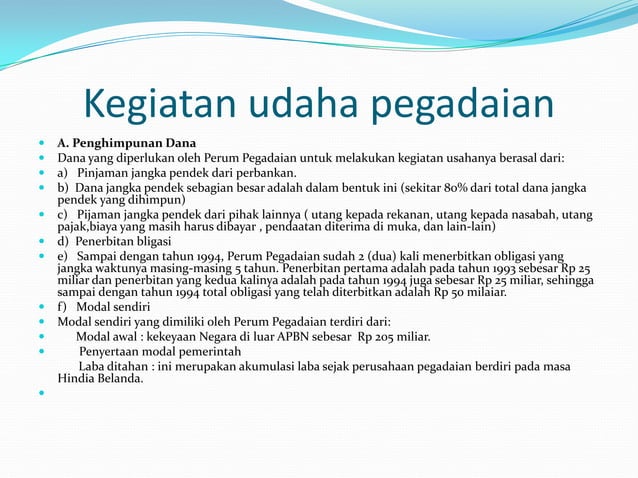 Kegiatan udaha pegadaian

A. Penghimpunan Dana

Dana yang diperlukan oleh Perum Pegadaian untuk melakukan kegiatan usahanya berasal dari:

a) Pinjaman jangka pendek dari perbankan.

b) Dana jangka pendek sebagian besar adalah dalam bentuk ini (sekitar 80% dari total dana jangka pendek yang dihimpun)

c) Pijaman jangka pendek dari pihak lainnya ( utang kepada rekanan, utang kepada nasabah, utang pajak,biaya yang masih harus dibayar , pendaatan diterima di muka, dan lain-lain)

d) Penerbitan bligasi

e) Sampai dengan tahun 1994, Perum Pegadaian sudah 2 (dua) kali menerbitkan obligasi yang jangka waktunya masing-masing 5 tahun. Penerbitan pertama adalah pada tahun 1993 sebesar Rp 25 miliar dan penerbitan yang kedua kalinya adalah pada tahun 1994 juga sebesar Rp 25 miliar, sehingga sampai dengan tahun 1994 total obligasi yang telah diterbitkan adalah Rp 50 milaiar.

f) Modal sendiri

Modal sendiri yang dimiliki oleh Perum Pegadaian terdiri dari:

Modal awal : kekeyaan Negara di luar APBN sebesar Rp 205 miliar.

Penyertaan modal pemerintah

Laba ditahan : ini merupakan akumulasi laba sejak perusahaan pegadaian berdiri pada masa Hindia Belanda.